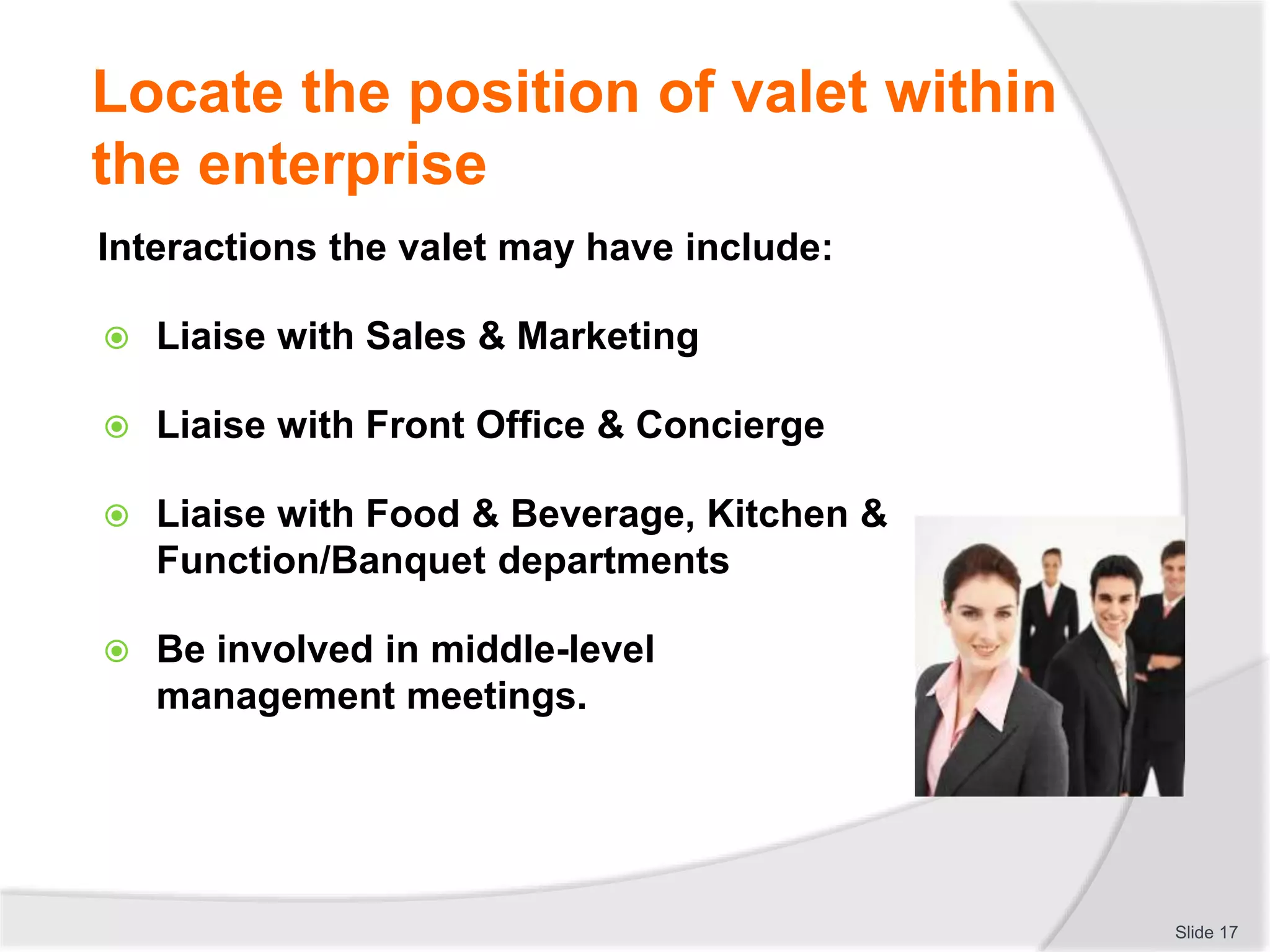 Locate the position of valet within the enterprise

Interactions the valet may have include:

Liaise with Sales & Marketing

Liaise with Front Office & Concierge

Liaise with Food & Beverage, Kitchen & Function/Banquet departments

Be involved in middle-level management meetings.

Slide 17